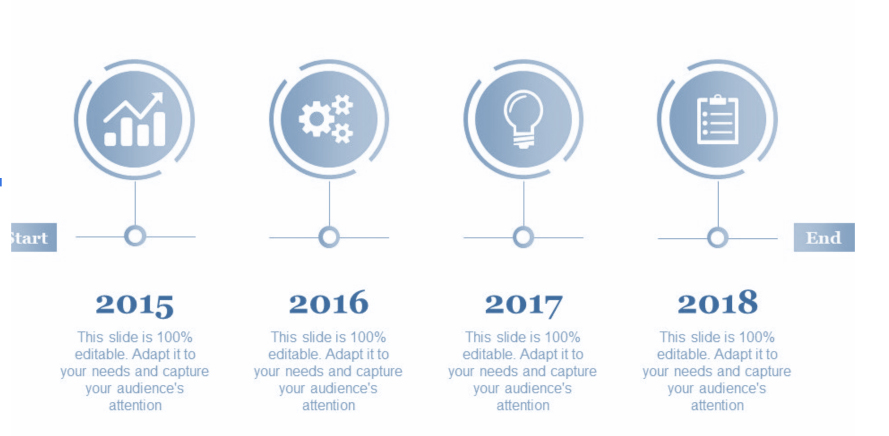 Start

End

2015

This slide is 100% editable. Adapt it to your needs and capture your audience's attention

2016

This slide is 100% editable. Adapt it to your needs and capture your audience's attention

2017

This slide is 100% editable. Adapt it to your needs and capture your audience's attention

2018

This slide is 100% editable. Adapt it to your needs and capture your audience's attention